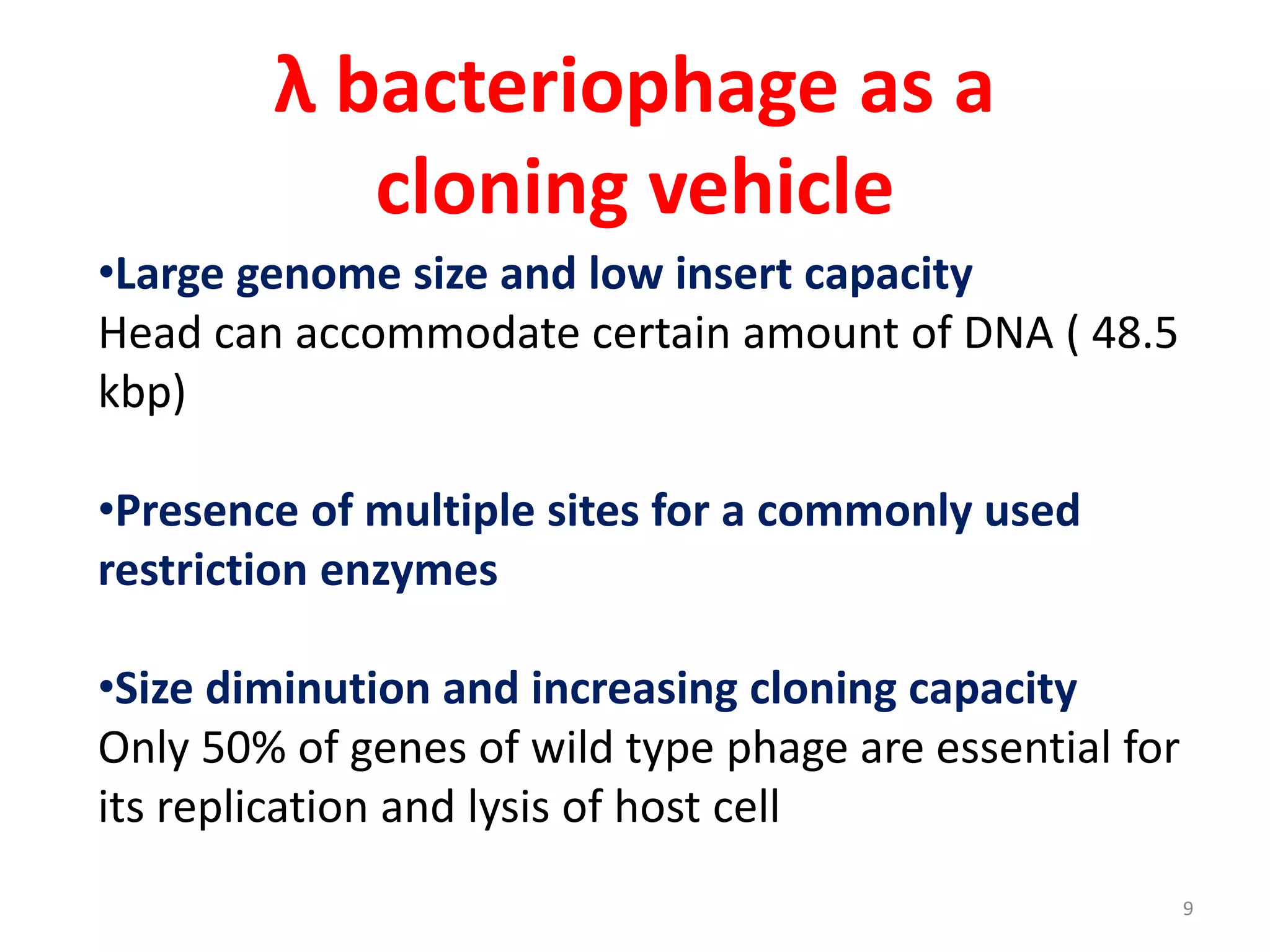 λ bacteriophage as a cloning vehicle

•Large genome size and low insert capacity
Head can accommodate certain amount of DNA ( 48.5 kbp)

•Presence of multiple sites for a commonly used restriction enzymes

•Size diminution and increasing cloning capacity
Only 50% of genes of wild type phage are essential for its replication and lysis of host cell

9